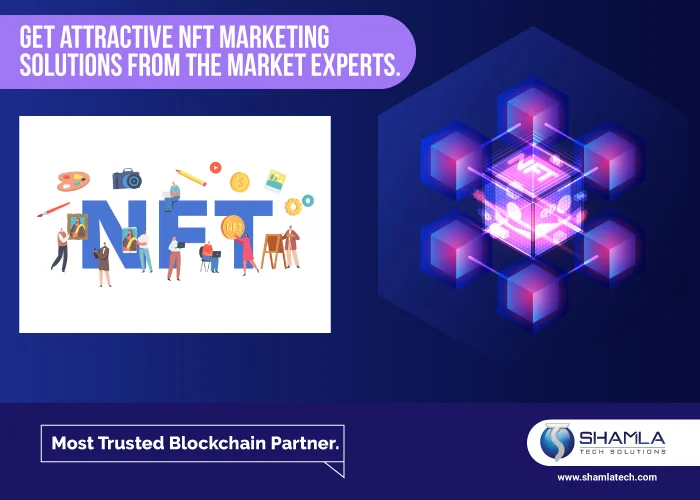 GET ATTRACTIVE NFT MARKETING SOLUTIONS FROM THE MARKET EXPERTS.

NFT

NFT

NFT

Most Trusted Blockchain Partner.

SHAMLA
TECH SOLUTIONS

www.shamlatech.com